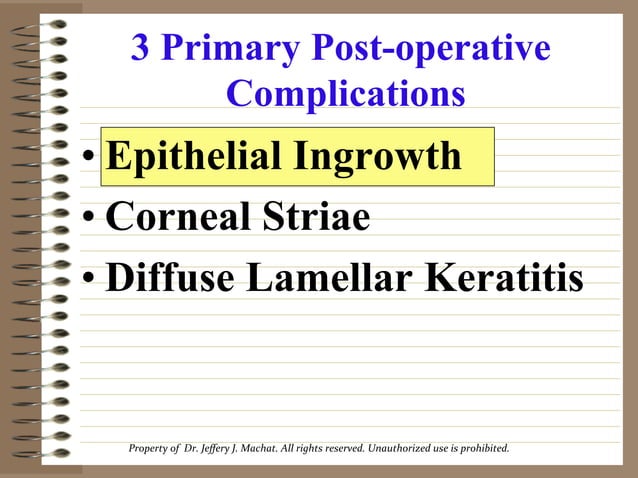 3 Primary Post-operative Complications

• Epithelial Ingrowth
• Corneal Striae
• Diffuse Lamellar Keratitis

Property of Dr. Jeffery J. Machat. All rights reserved. Unauthorized use is prohibited.